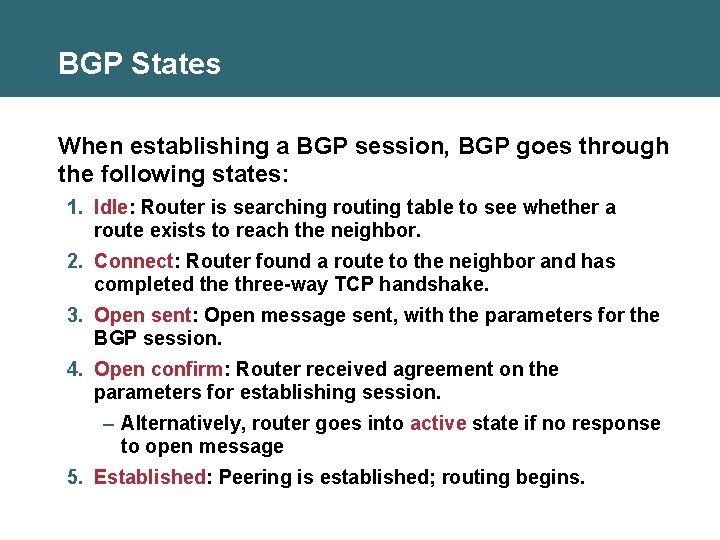 BGP States

When establishing a BGP session, BGP goes through the following states:

1. Idle: Router is searching routing table to see whether a route exists to reach the neighbor.
2. Connect: Router found a route to the neighbor and has completed the three-way TCP handshake.
3. Open sent: Open message sent, with the parameters for the BGP session.
4. Open confirm: Router received agreement on the parameters for establishing session.
– Alternatively, router goes into active state if no response to open message
5. Established: Peering is established; routing begins.